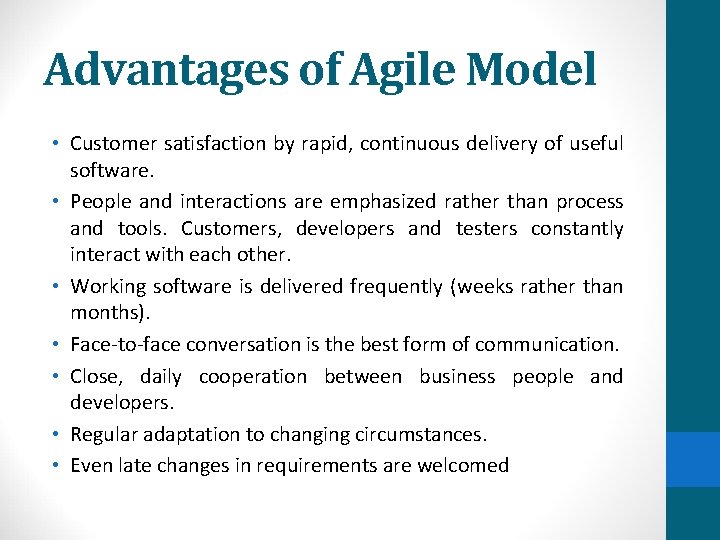 Advantages of Agile Model

• Customer satisfaction by rapid, continuous delivery of useful software.
• People and interactions are emphasized rather than process and tools. Customers, developers and testers constantly interact with each other.
• Working software is delivered frequently (weeks rather than months).
• Face-to-face conversation is the best form of communication.
• Close, daily cooperation between business people and developers.
• Regular adaptation to changing circumstances.
• Even late changes in requirements are welcomed